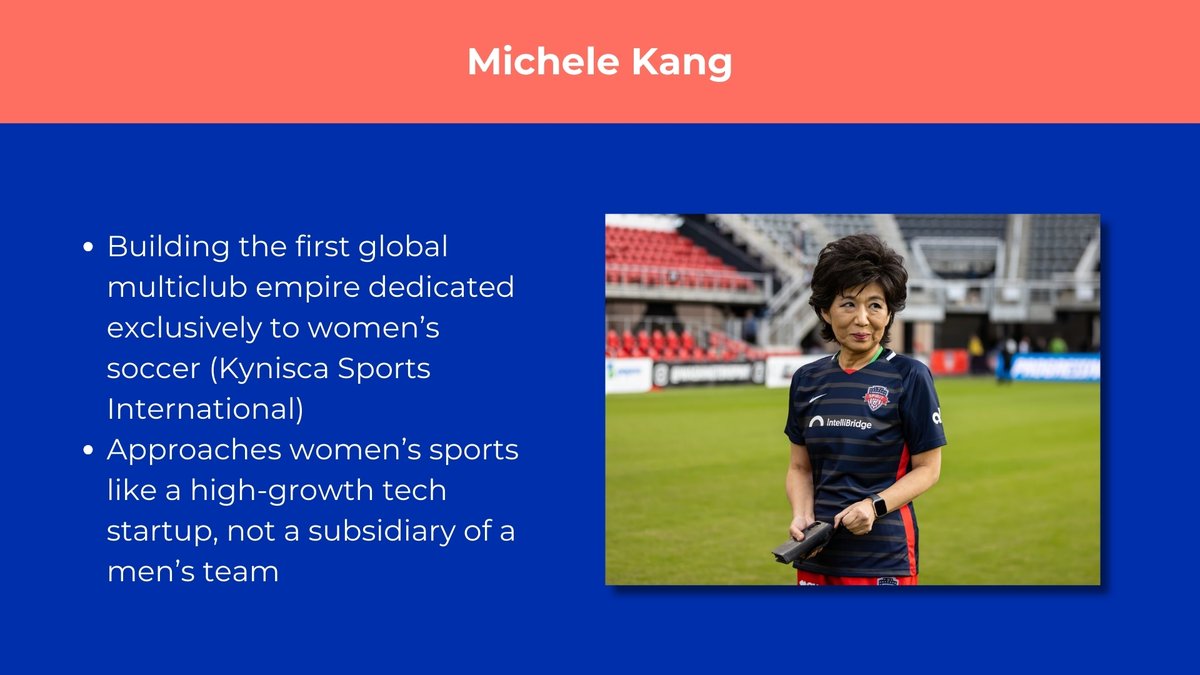 Michele Kang

• Building the first global multiclub empire dedicated exclusively to women's soccer (Kynisca Sports International)
• Approaches women's sports like a high-growth tech startup, not a subsidiary of a men's team

IntelliBridge